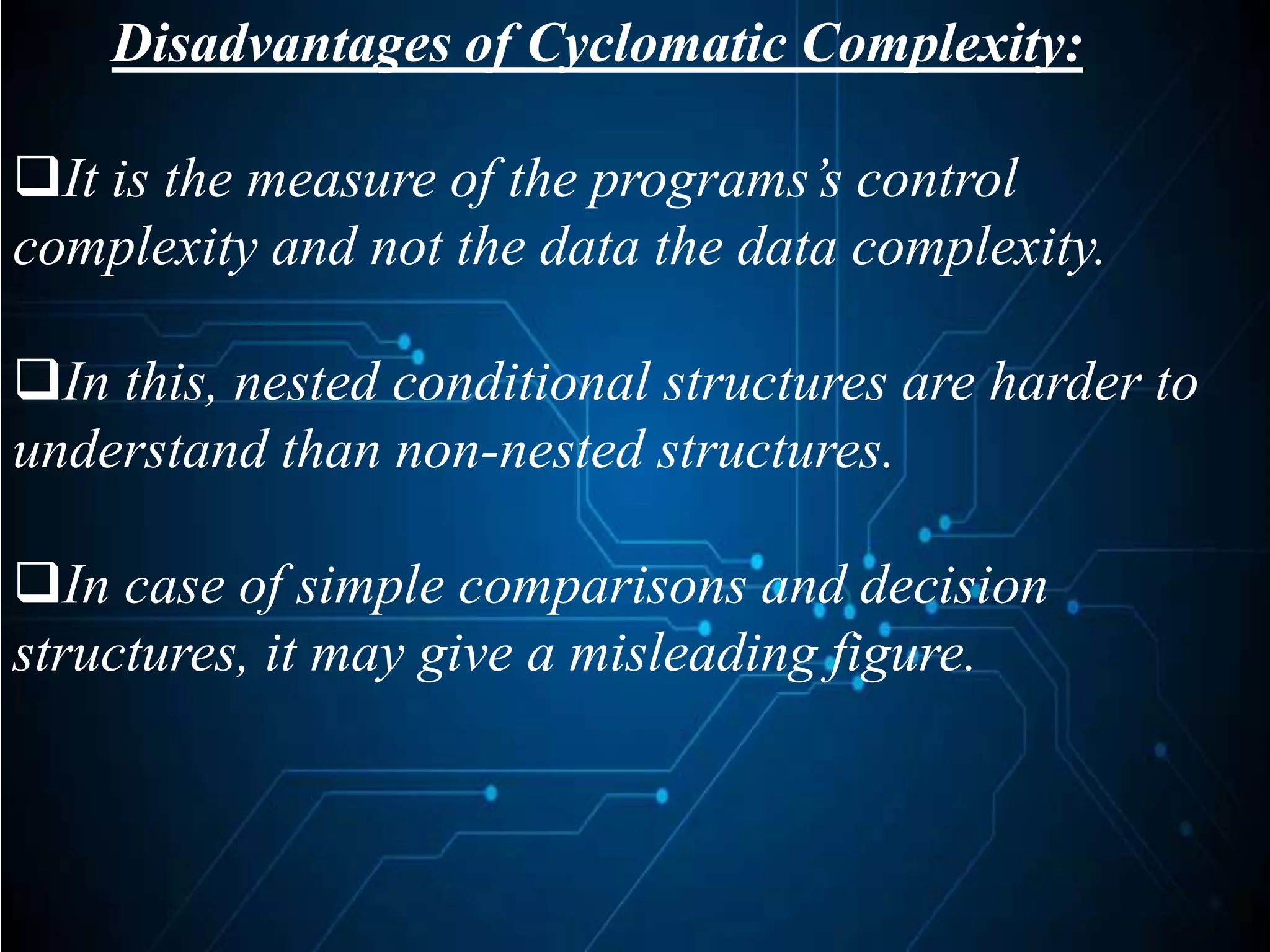 Disadvantages of Cyclomatic Complexity:

❑It is the measure of the programs's control complexity and not the data the data complexity.

❑In this, nested conditional structures are harder to understand than non-nested structures.

❑In case of simple comparisons and decision structures, it may give a misleading figure.